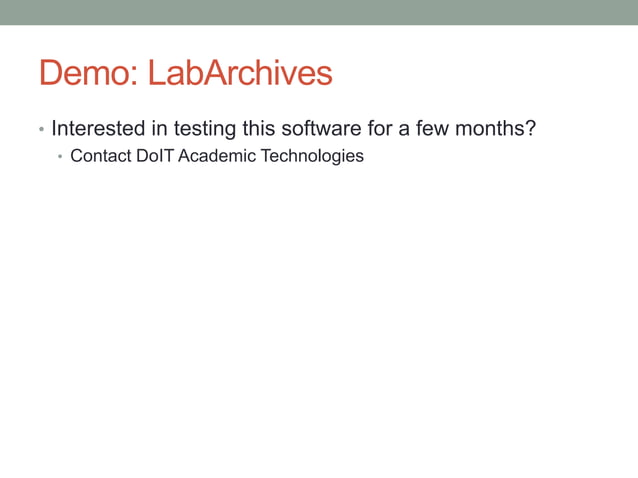 Demo: LabArchives

• Interested in testing this software for a few months?
  • Contact DoIT Academic Technologies